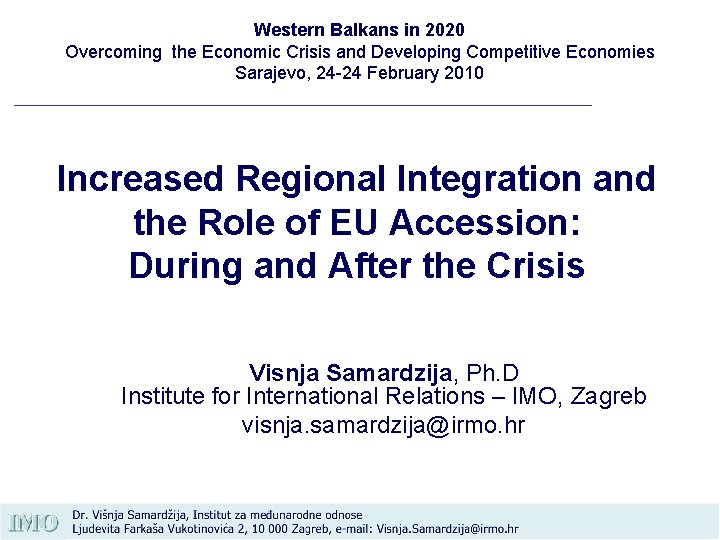 Western Balkans in 2020
Overcoming the Economic Crisis and Developing Competitive Economies
Sarajevo, 24-24 February 2010

Increased Regional Integration and the Role of EU Accession: During and After the Crisis

Visnja Samardzija, Ph.D
Institute for International Relations – IMO, Zagreb
visnja.samardzija@irmo.hr

IMO

Dr. Višnja Samardžija, Institut za međunarodne odnose
Ljudevita Farkaša Vukotinovića 2, 10 000 Zagreb, e-mail: Visnja.Samardzija@irmo.hr